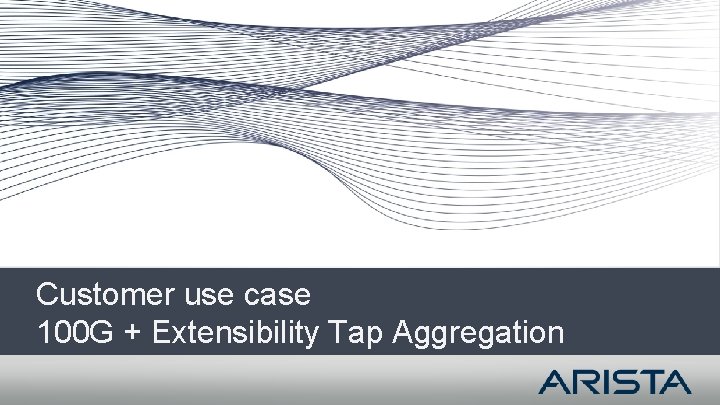 Customer use case
100G + Extensibility Tap Aggregation

ARISTA